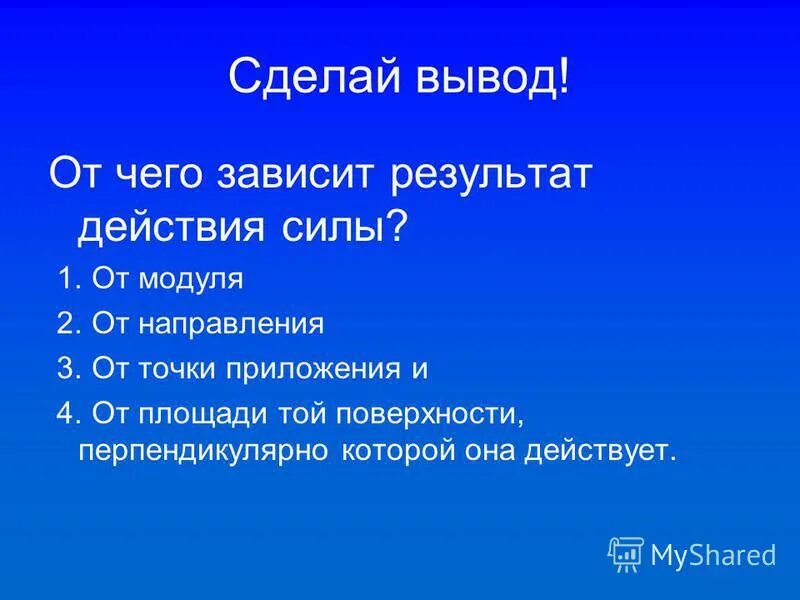 Сделай вывод!

От чего зависит результат действия силы?

1. От модуля
2. От направления
3. От точки приложения и
4. От площади той поверхности, перпендикулярно которой она действует.

MyShared